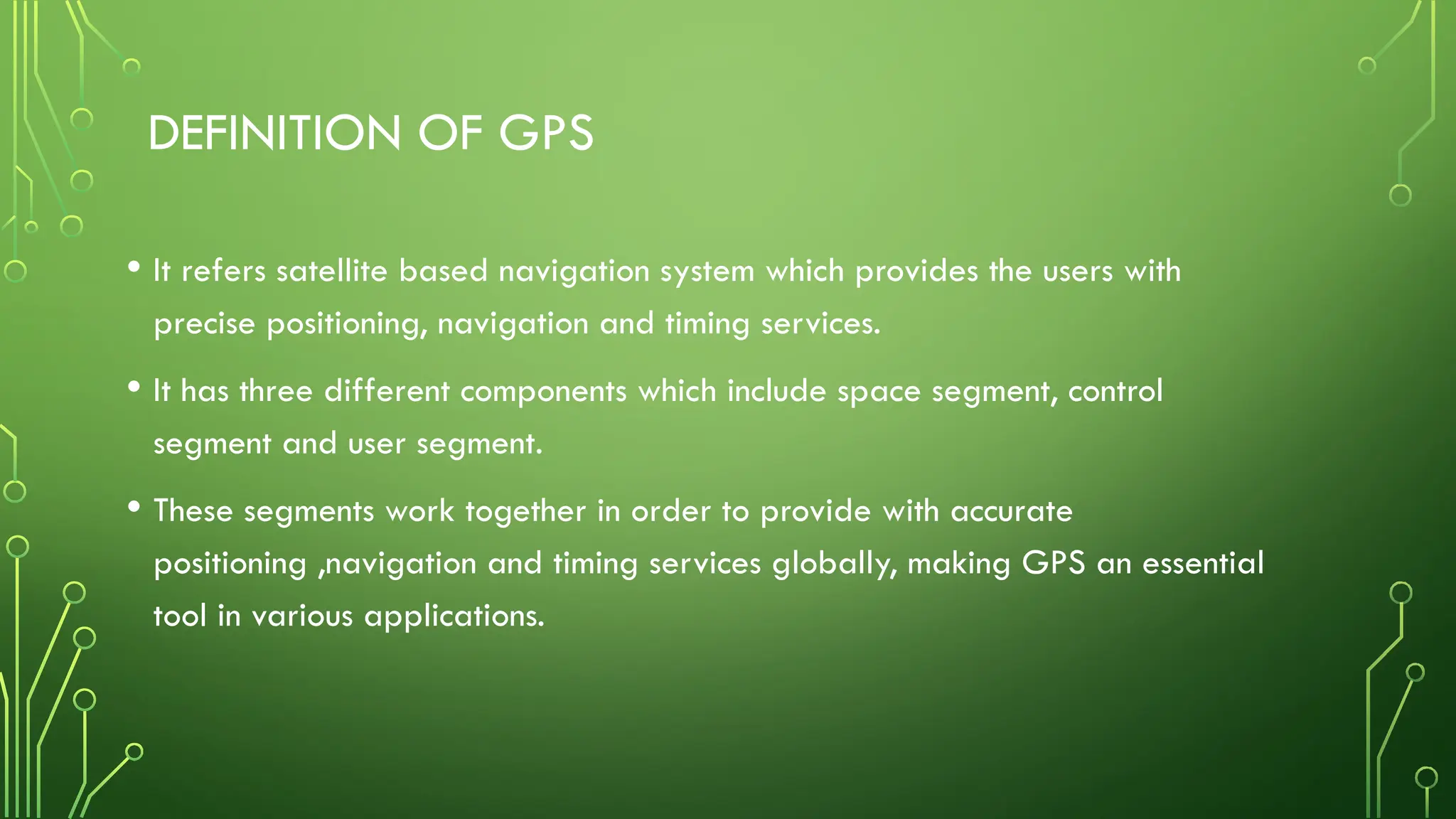 DEFINITION OF GPS

• It refers satellite based navigation system which provides the users with precise positioning, navigation and timing services.

• It has three different components which include space segment, control segment and user segment.

• These segments work together in order to provide with accurate positioning ,navigation and timing services globally, making GPS an essential tool in various applications.